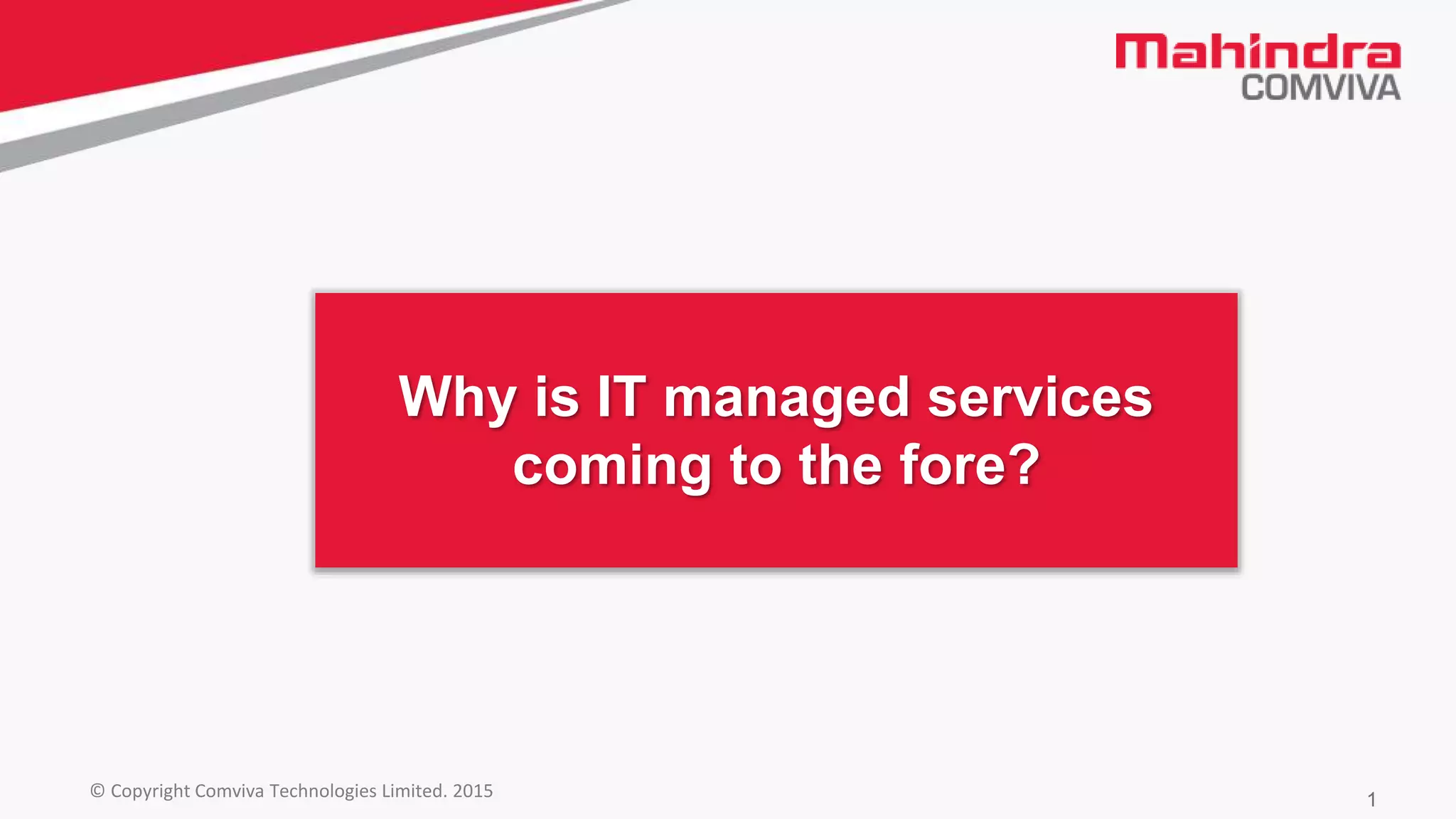 Mahindra
COMVIVA

Why is IT managed services coming to the fore?

© Copyright Comviva Technologies Limited. 2015

1